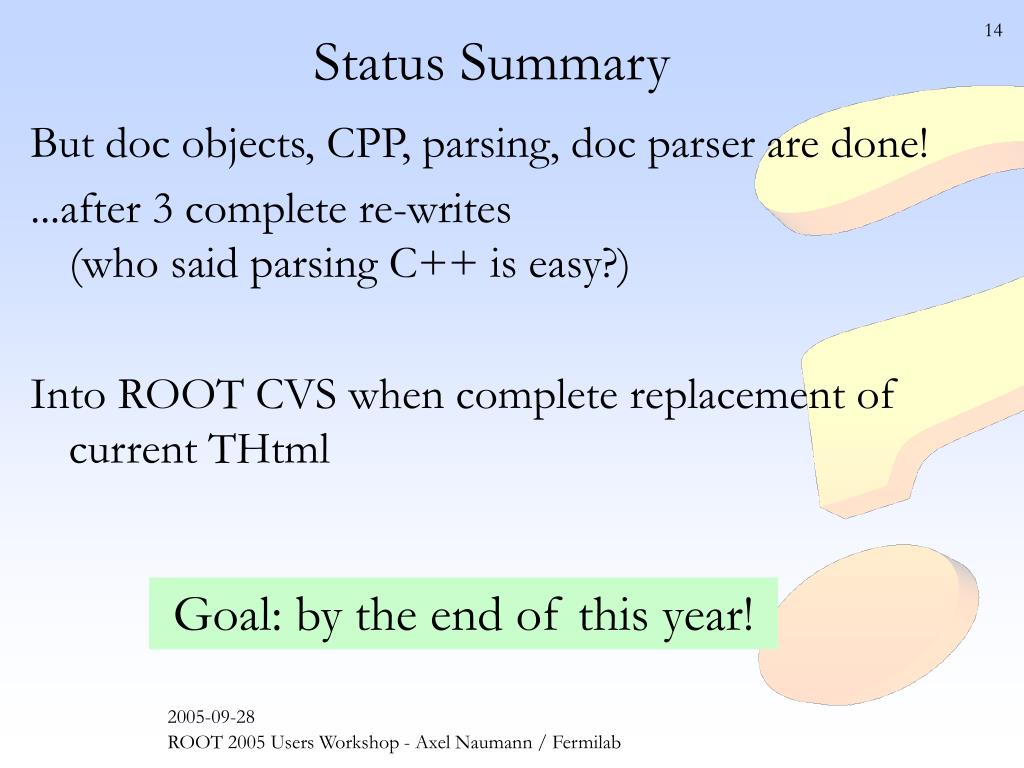 14

Status Summary

But doc objects, CPP, parsing, doc parser are done!

...after 3 complete re-writes
(who said parsing C++ is easy?)

Into ROOT CVS when complete replacement of current THtml

Goal: by the end of this year!

2005-09-28
ROOT 2005 Users Workshop - Axel Naumann / Fermilab